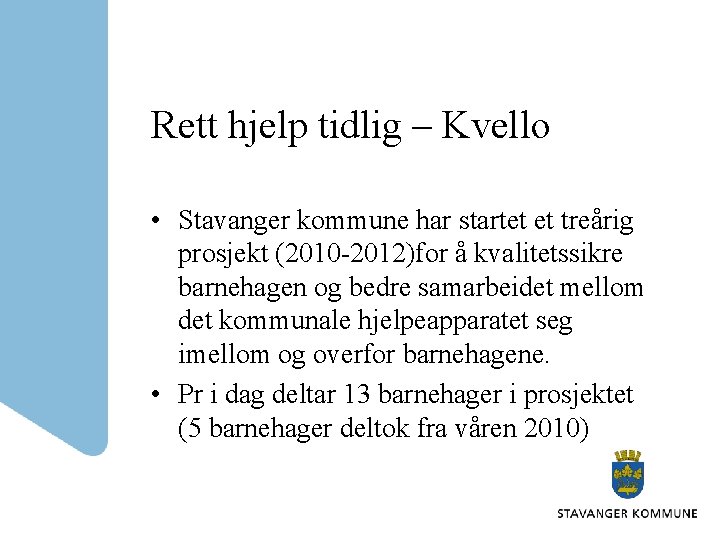 Rett hjelp tidlig – Kvello

• Stavanger kommune har startet et treårig prosjekt (2010-2012)for å kvalitetssikre barnehagen og bedre samarbeidet mellom det kommunale hjelpeapparatet seg imellom og overfor barnehagene.

• Pr i dag deltar 13 barnehager i prosjektet (5 barnehager deltok fra våren 2010)

STAVANGER KOMMUNE